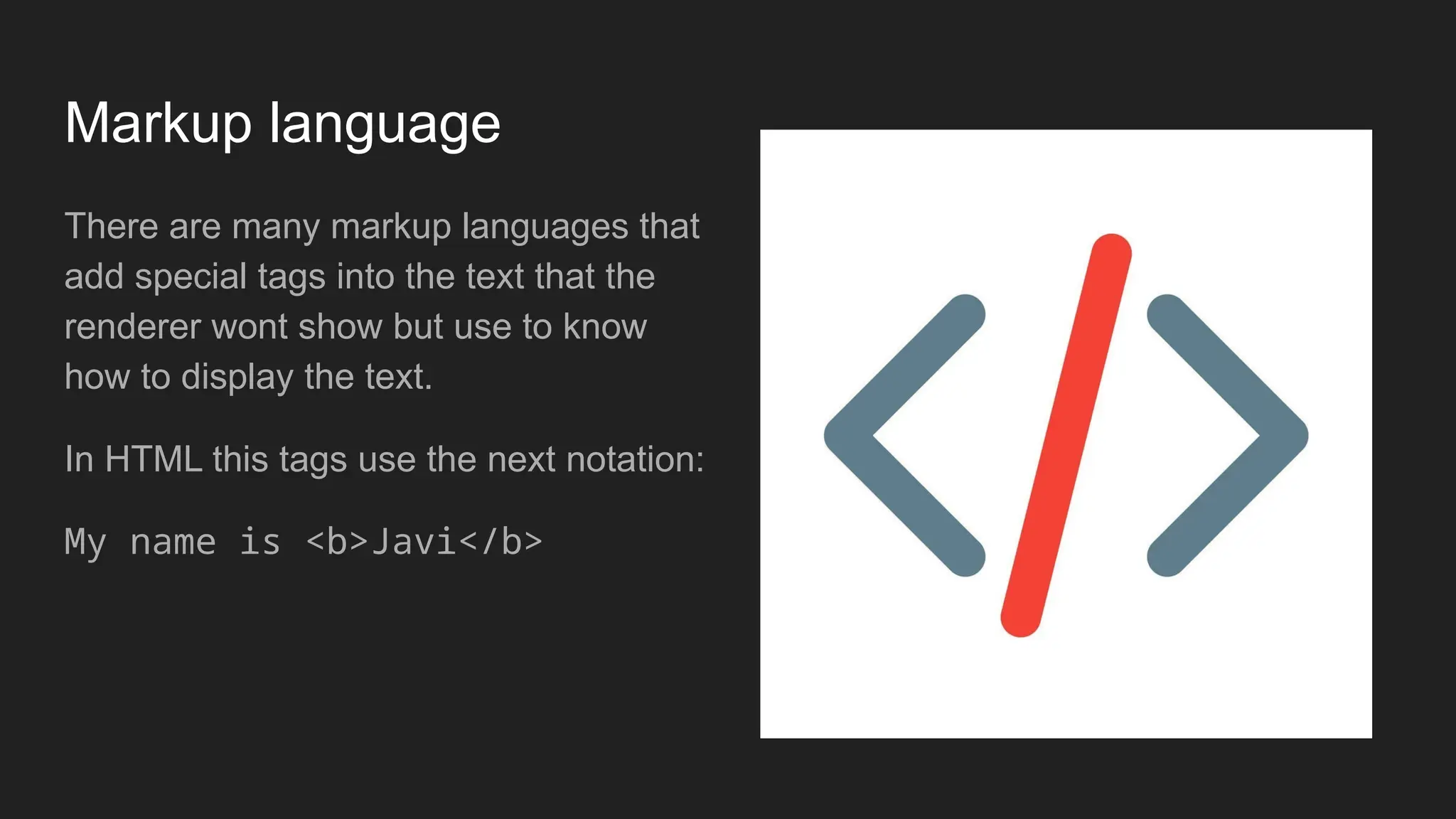 Markup language

There are many markup languages that add special tags into the text that the renderer wont show but use to know how to display the text.

In HTML this tags use the next notation:

My name is <b>Javi</b>